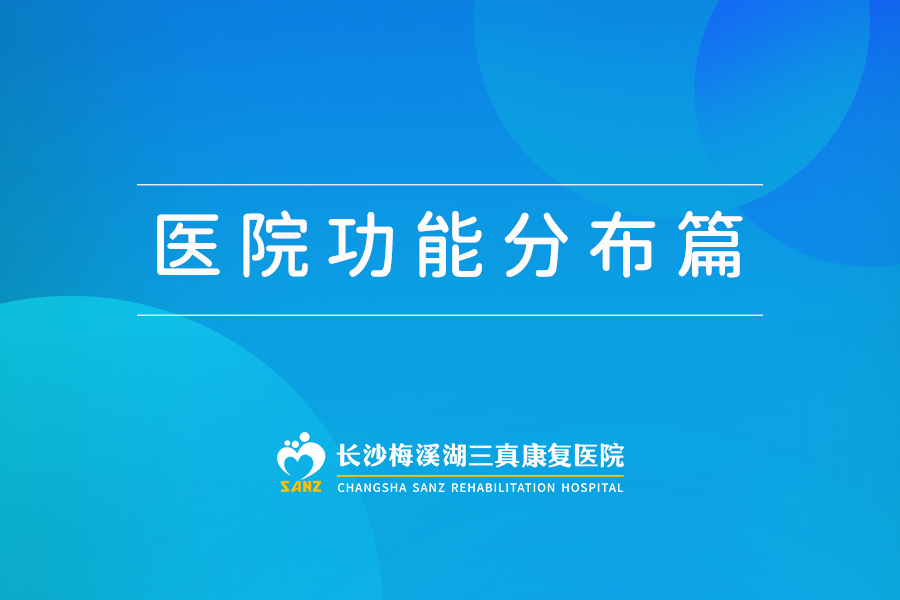 医院功能分布篇

SANZ
长沙梅溪湖三真康复医院
CHANGSHA SANZ REHABILITATION HOSPITAL